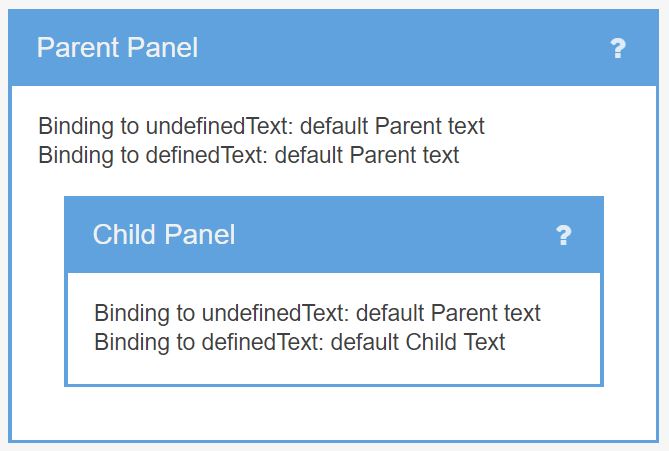 Parent Panel ?

Binding to undefinedText: default Parent text
Binding to definedText: default Parent text

Child Panel ?

Binding to undefinedText: default Parent text
Binding to definedText: default Child Text